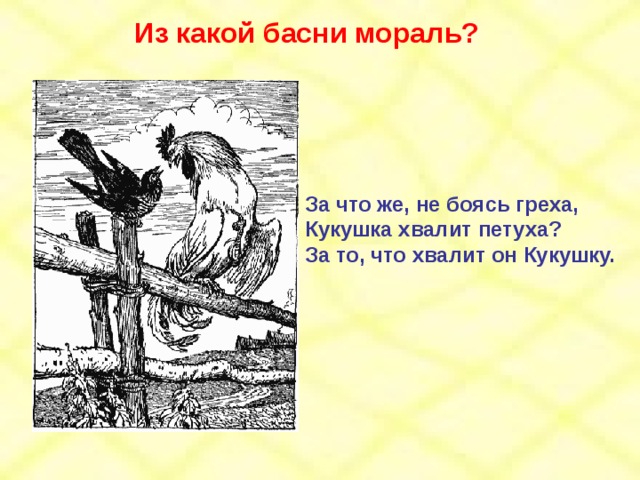 Из какой басни мораль?

За что же, не боясь греха,
Кукушка хвалит петуха?
За то, что хвалит он Кукушку.